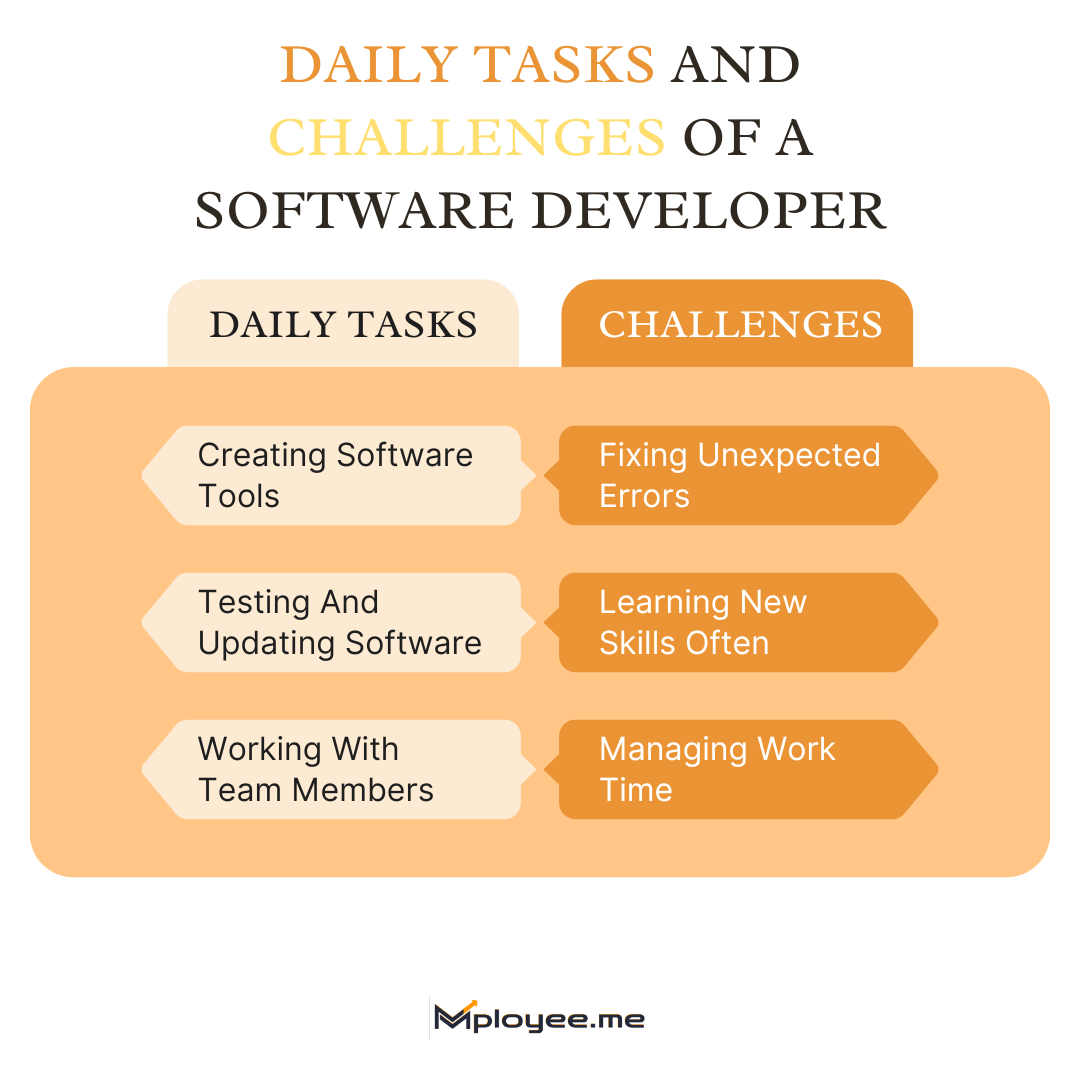 DAILY TASKS AND CHALLENGES OF A SOFTWARE DEVELOPER

| DAILY TASKS | CHALLENGES |
|---|---|
| Creating Software Tools | Fixing Unexpected Errors |
| Testing And Updating Software | Learning New Skills Often |
| Working With Team Members | Managing Work Time |

Mployee.me